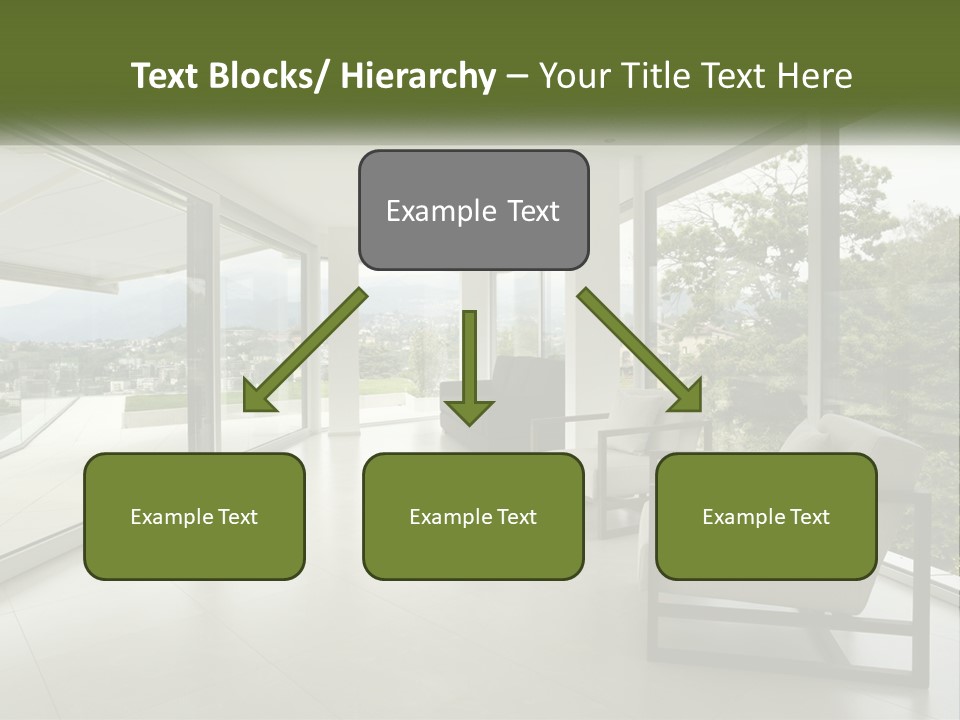 Text Blocks/ Hierarchy – Your Title Text Here

Example Text

Example Text

Example Text

Example Text